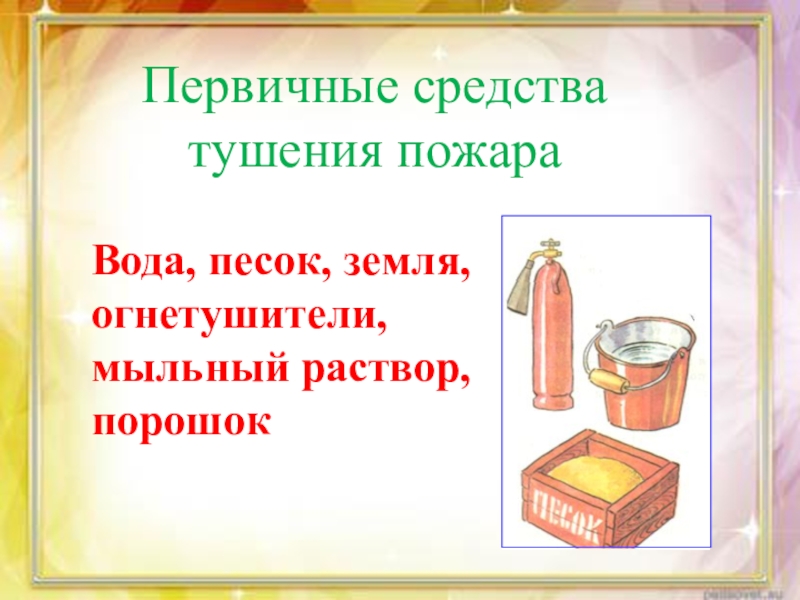 Первичные средства тушения пожара

Вода, песок, земля, огнетушители, мыльный раствор, порошок

ПЕСОК

pedsovet.su